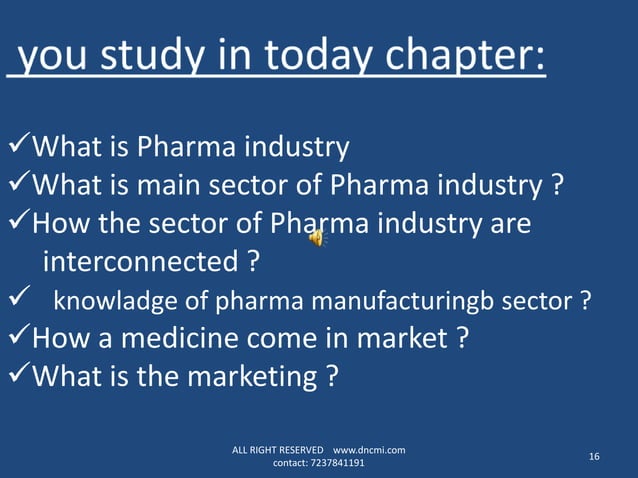 you study in today chapter:

✓What is Pharma industry
✓What is main sector of Pharma industry ?
✓How the sector of Pharma industry are interconnected ?
✓ knowladge of pharma manufacturingb sector ?
✓How a medicine come in market ?
✓What is the marketing ?

ALL RIGHT RESERVED www.dncmi.com
contact: 7237841191

16